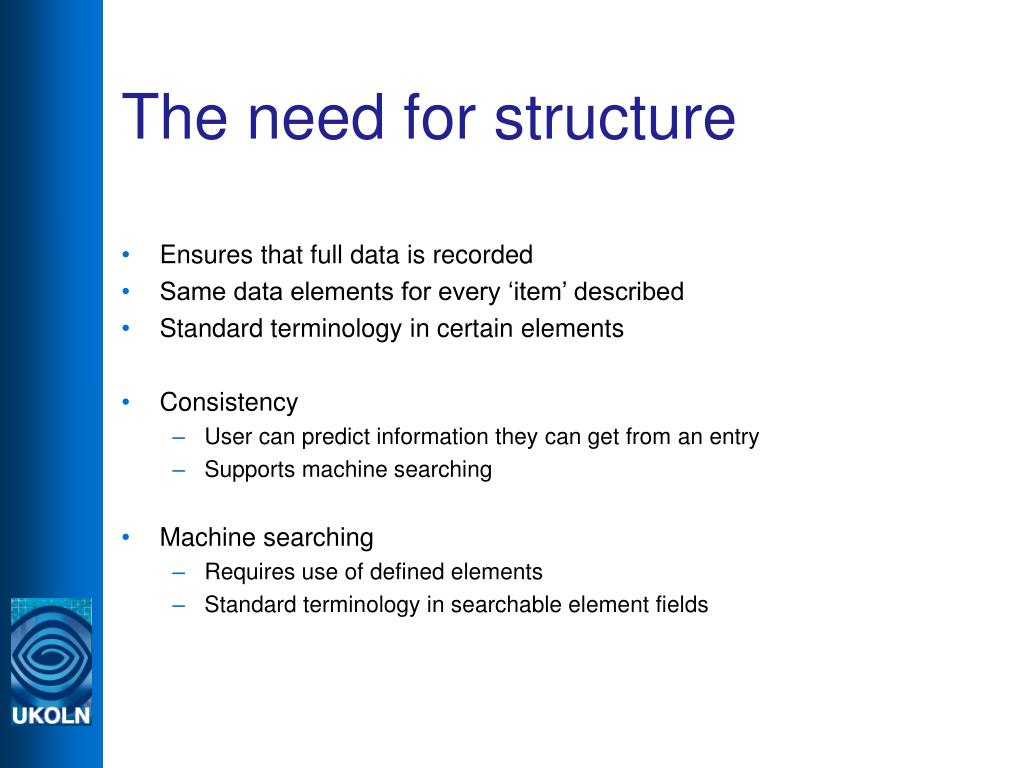 The need for structure

• Ensures that full data is recorded
• Same data elements for every ‘item’ described
• Standard terminology in certain elements

• Consistency
– User can predict information they can get from an entry
– Supports machine searching

• Machine searching
– Requires use of defined elements
– Standard terminology in searchable element fields

UKOLN